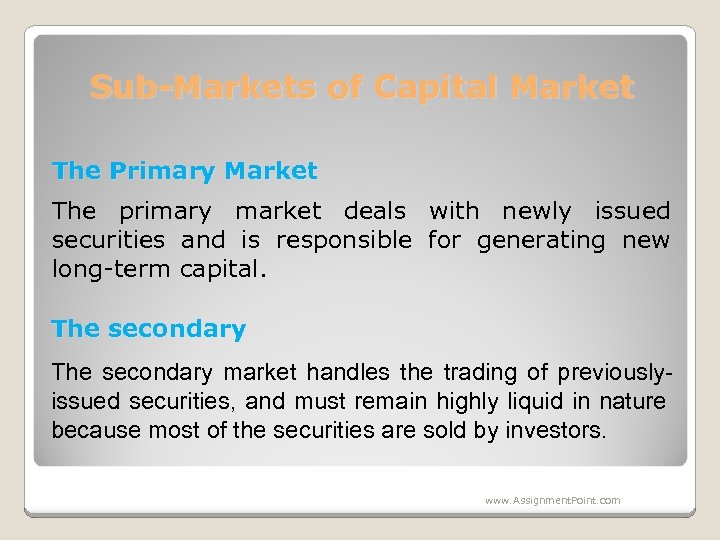 Sub-Markets of Capital Market

The Primary Market

The primary market deals with newly issued securities and is responsible for generating new long-term capital.

The secondary

The secondary market handles the trading of previously-issued securities, and must remain highly liquid in nature because most of the securities are sold by investors.

www.AssignmentPoint.com